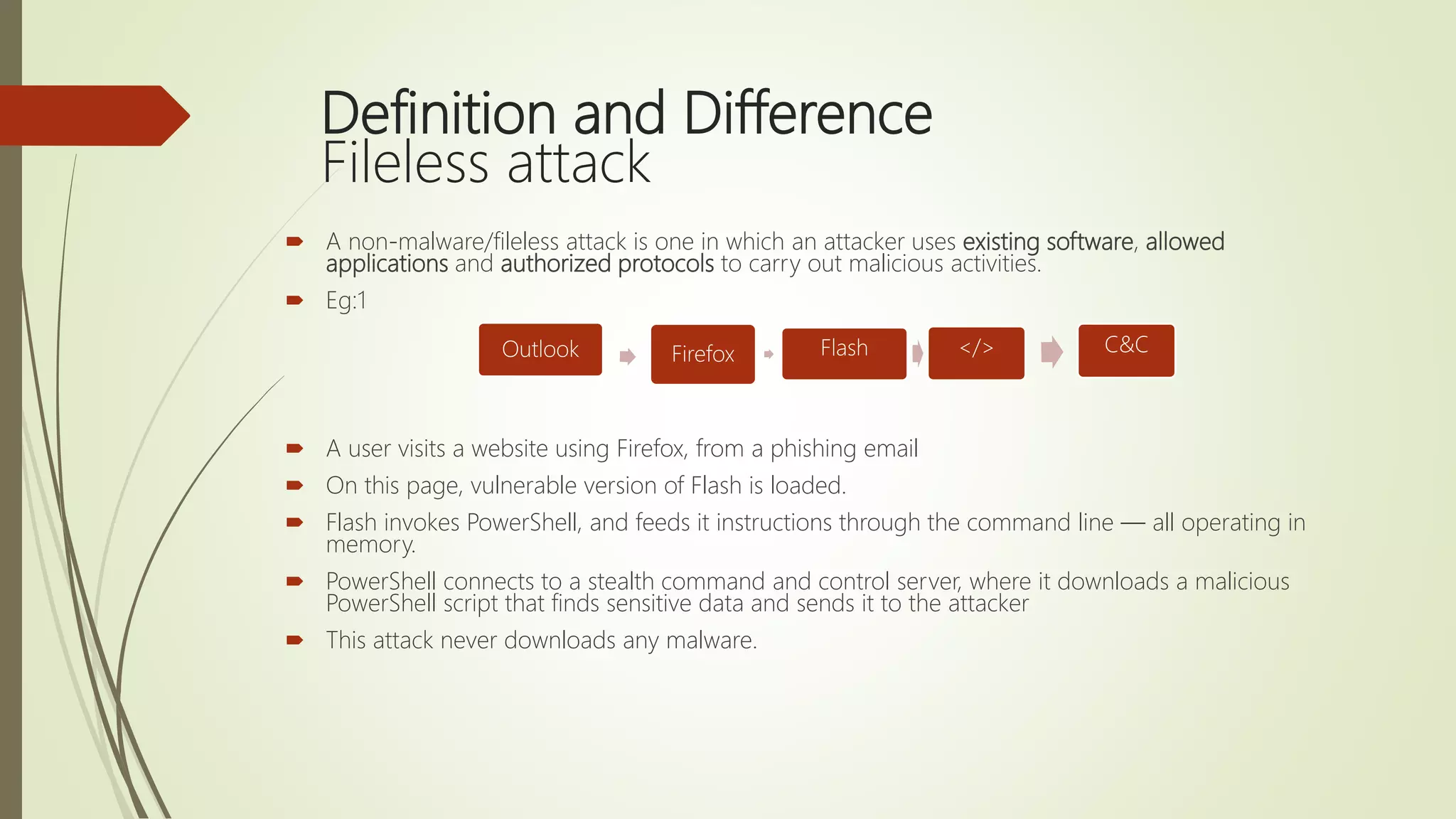 Definition and Difference
Fileless attack

A non-malware/fileless attack is one in which an attacker uses existing software, allowed applications and authorized protocols to carry out malicious activities.

Eg:1

Outlook

Firefox

Flash

</>

C&C

A user visits a website using Firefox, from a phishing email

On this page, vulnerable version of Flash is loaded.

Flash invokes PowerShell, and feeds it instructions through the command line — all operating in memory.

PowerShell connects to a stealth command and control server, where it downloads a malicious PowerShell script that finds sensitive data and sends it to the attacker

This attack never downloads any malware.